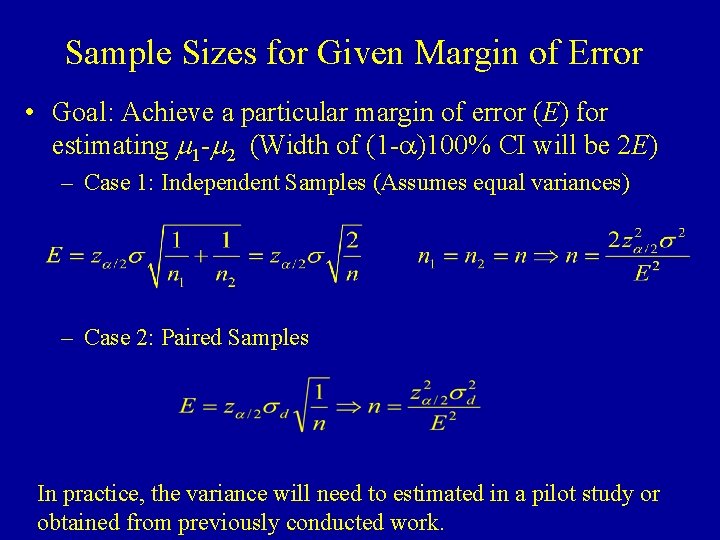 Sample Sizes for Given Margin of Error

• Goal: Achieve a particular margin of error ($E$) for estimating $\mu_1$-$\mu_2$ (Width of (1-$\alpha$)100% CI will be 2$E$)
– Case 1: Independent Samples (Assumes equal variances)

$E = z_{\alpha/2}\sigma\sqrt{\frac{1}{n_1}+\frac{1}{n_2}} = z_{\alpha/2}\sigma\sqrt{\frac{2}{n}}$ $n_1 = n_2 = n \Rightarrow n = \frac{2z_{\alpha/2}^2\sigma^2}{E^2}$

– Case 2: Paired Samples

$E = z_{\alpha/2}\sigma_d\sqrt{\frac{1}{n}} \Rightarrow n = \frac{z_{\alpha/2}^2\sigma_d^2}{E^2}$

In practice, the variance will need to estimated in a pilot study or obtained from previously conducted work.